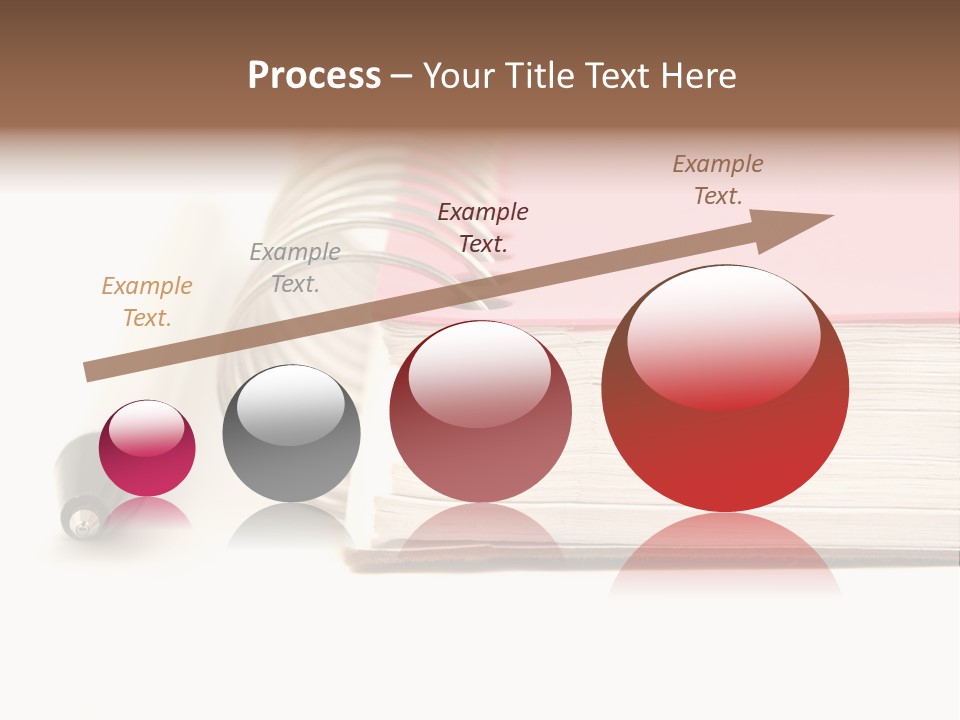 Process – Your Title Text Here

Example Text.

Example Text.

Example Text.

Example Text.